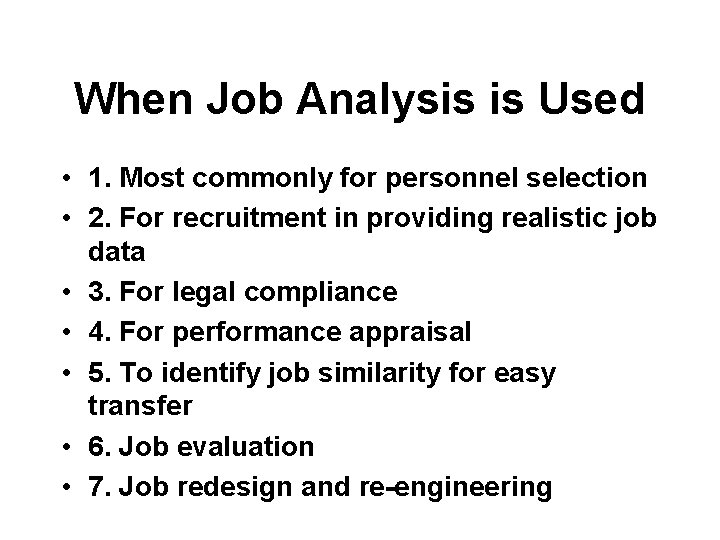 When Job Analysis is Used

• 1. Most commonly for personnel selection
• 2. For recruitment in providing realistic job data
• 3. For legal compliance
• 4. For performance appraisal
• 5. To identify job similarity for easy transfer
• 6. Job evaluation
• 7. Job redesign and re-engineering